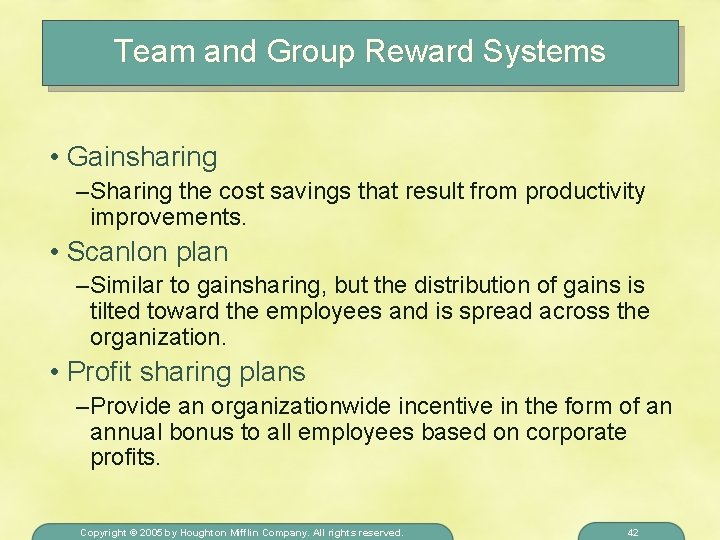 Team and Group Reward Systems

• Gainsharing
–Sharing the cost savings that result from productivity improvements.

• Scanlon plan
–Similar to gainsharing, but the distribution of gains is tilted toward the employees and is spread across the organization.

• Profit sharing plans
–Provide an organizationwide incentive in the form of an annual bonus to all employees based on corporate profits.

Copyright © 2005 by Houghton Mifflin Company. All rights reserved.

42